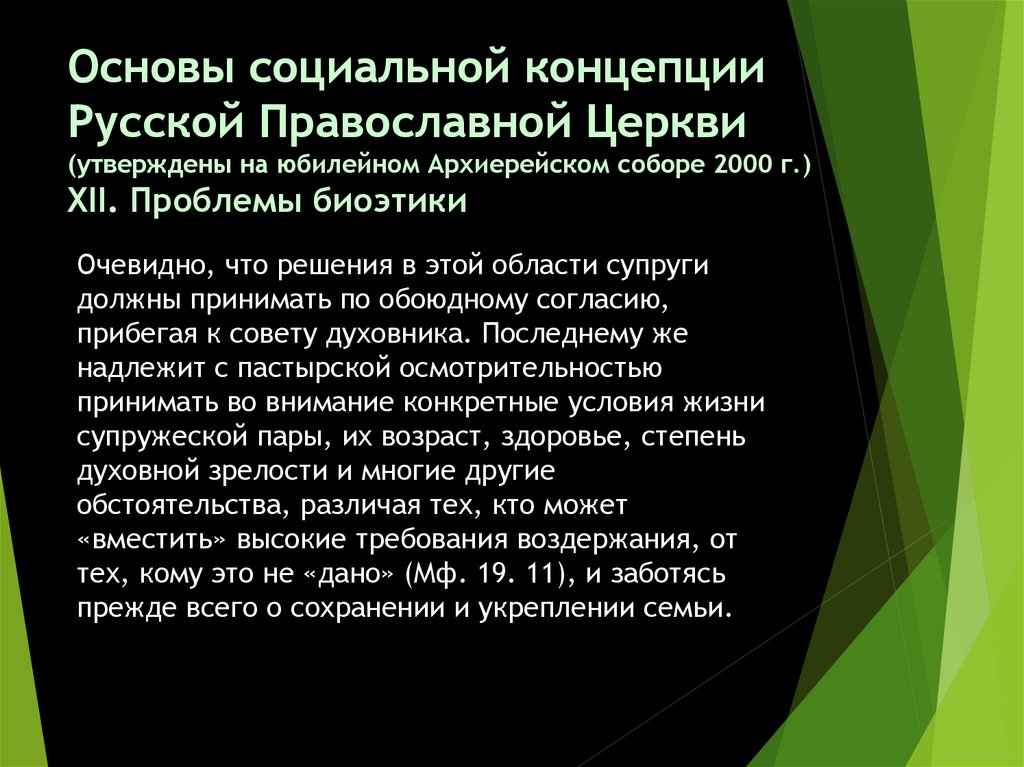 Основы социальной концепции Русской Православной Церкви
(утверждены на юбилейном Архиерейском соборе 2000 г.)
XII. Проблемы биоэтики

Очевидно, что решения в этой области супруги должны принимать по обоюдному согласию, прибегая к совету духовника. Последнему же надлежит с пастырской осмотрительностью принимать во внимание конкретные условия жизни супружеской пары, их возраст, здоровье, степень духовной зрелости и многие другие обстоятельства, различая тех, кто может «вместить» высокие требования воздержания, от тех, кому это не «дано» (Мф. 19. 11), и заботясь прежде всего о сохранении и укреплении семьи.